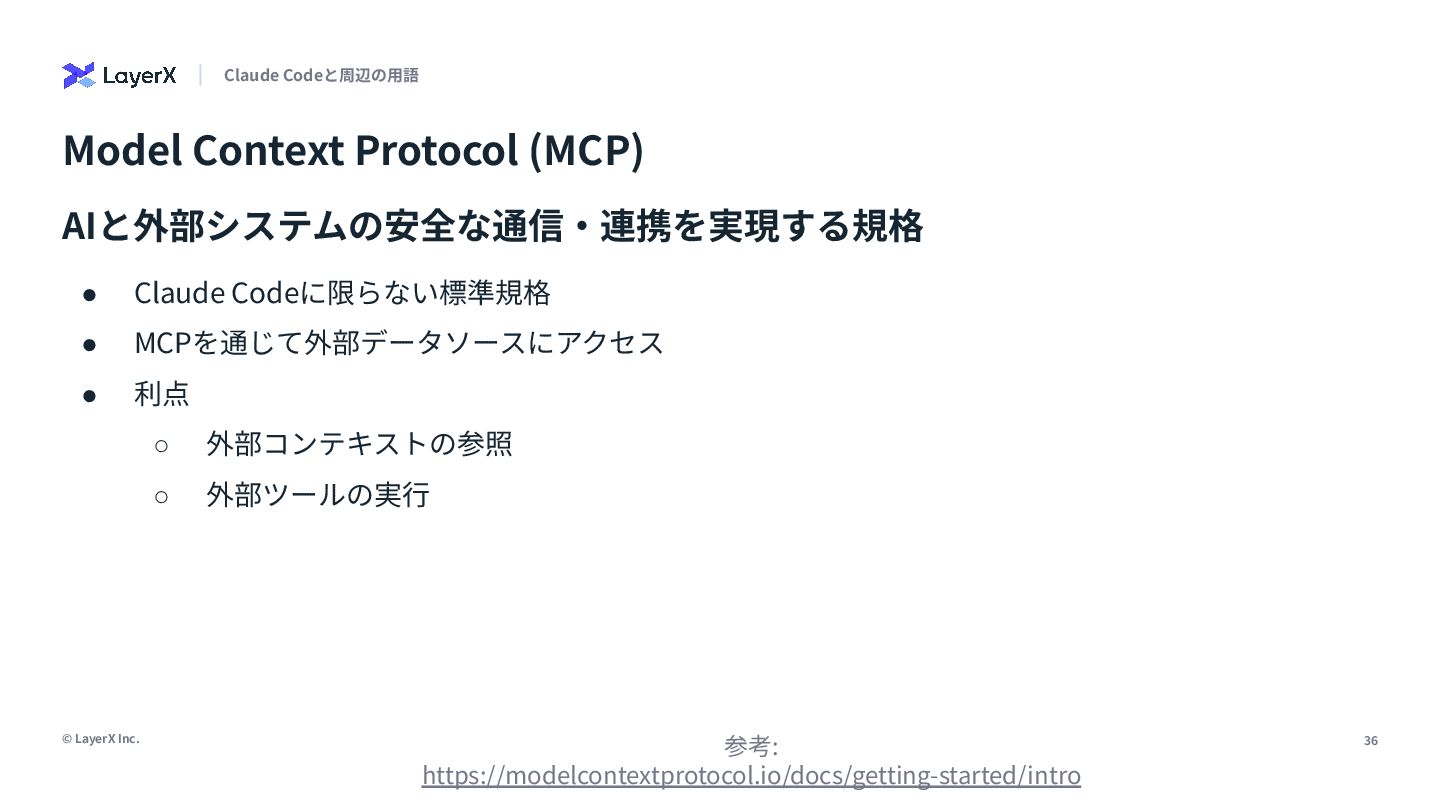 LayerX | Claude Codeと周辺の用語

Model Context Protocol (MCP)

AIと外部システムの安全な通信・連携を実現する規格

● Claude Codeに限らない標準規格
● MCPを通じて外部データソースにアクセス
● 利点
○ 外部コンテキストの参照
○ 外部ツールの実行

© LayerX Inc.

参考:
https://modelcontextprotocol.io/docs/getting-started/intro

36